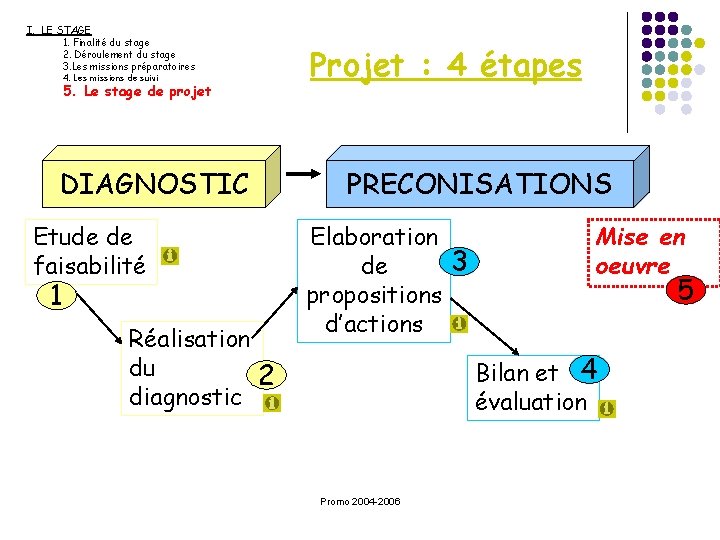 I. LE STAGE
1. Finalité du stage
2. Déroulement du stage
3.Les missions préparatoires
4. Les missions de suivi
5. Le stage de projet

Projet : 4 étapes

DIAGNOSTIC

PRECONISATIONS

Etude de faisabilité

1

Réalisation du diagnostic

2

Elaboration de propositions d'actions

3

Bilan et évaluation

4

Mise en oeuvre

5

Promo 2004-2006